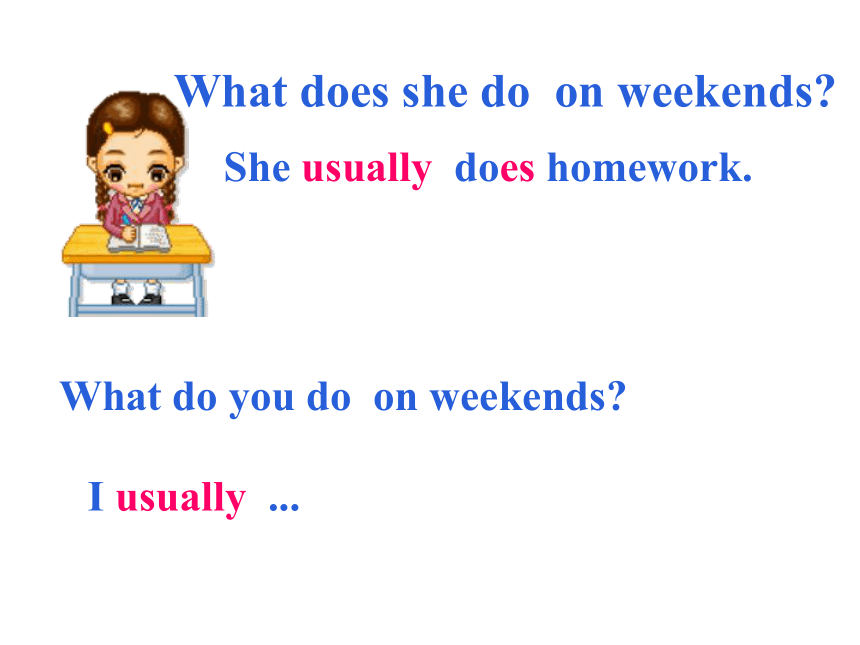 What does she do on weekends?

She usually does homework.

What do you do on weekends?

I usually ...